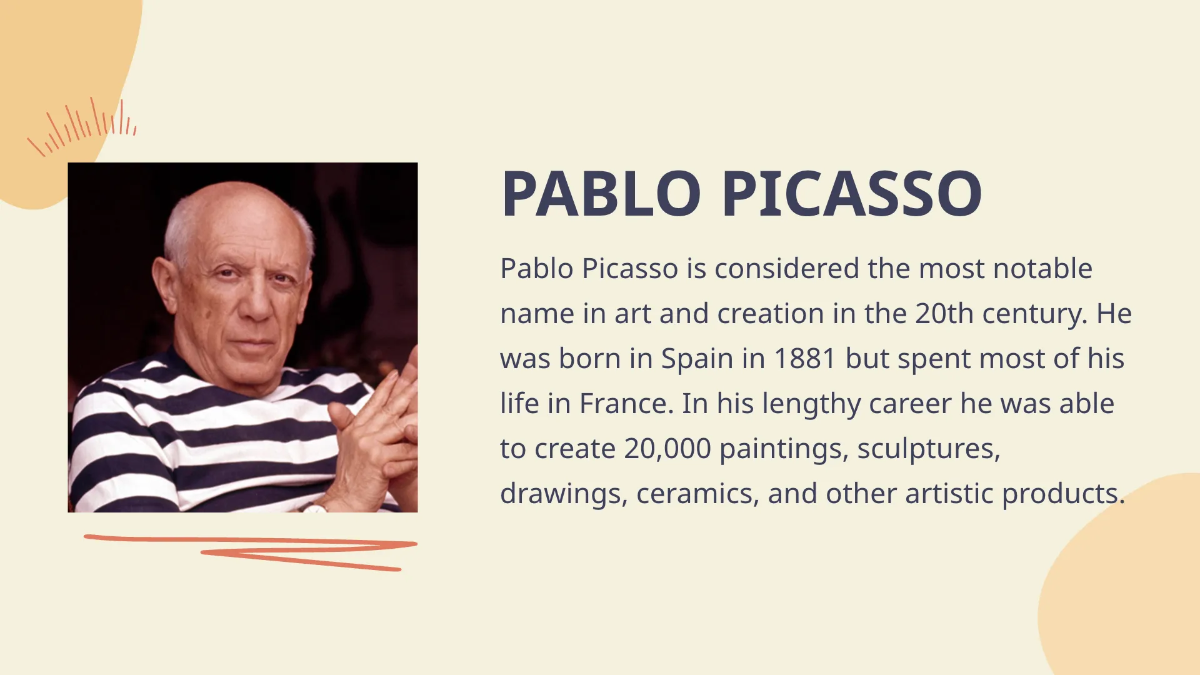 PABLO PICASSO

Pablo Picasso is considered the most notable name in art and creation in the 20th century. He was born in Spain in 1881 but spent most of his life in France. In his lengthy career he was able to create 20,000 paintings, sculptures, drawings, ceramics, and other artistic products.